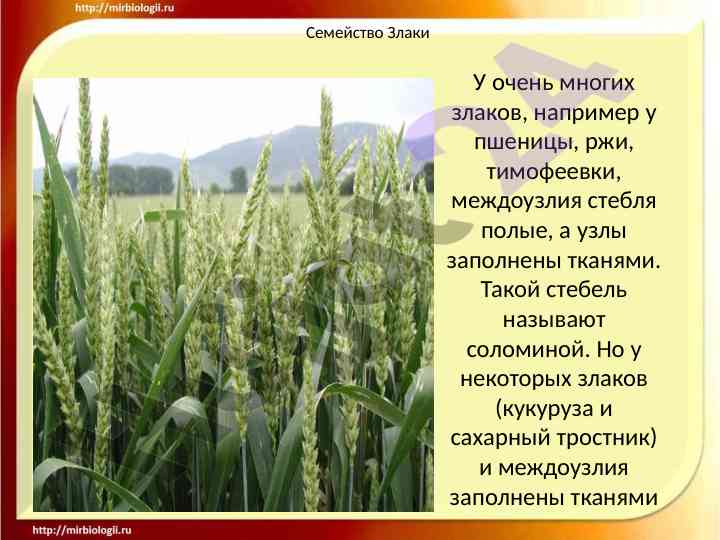 http://mirbiologii.ru

Семейство Злаки

У очень многих злаков, например у пшеницы, ржи, тимофеевки, междоузлия стебля полые, а узлы заполнены тканями. Такой стебель называют соломиной. Но у некоторых злаков (кукуруза и сахарный тростник) и междоузлия заполнены тканями

http://mirbiologii.ru